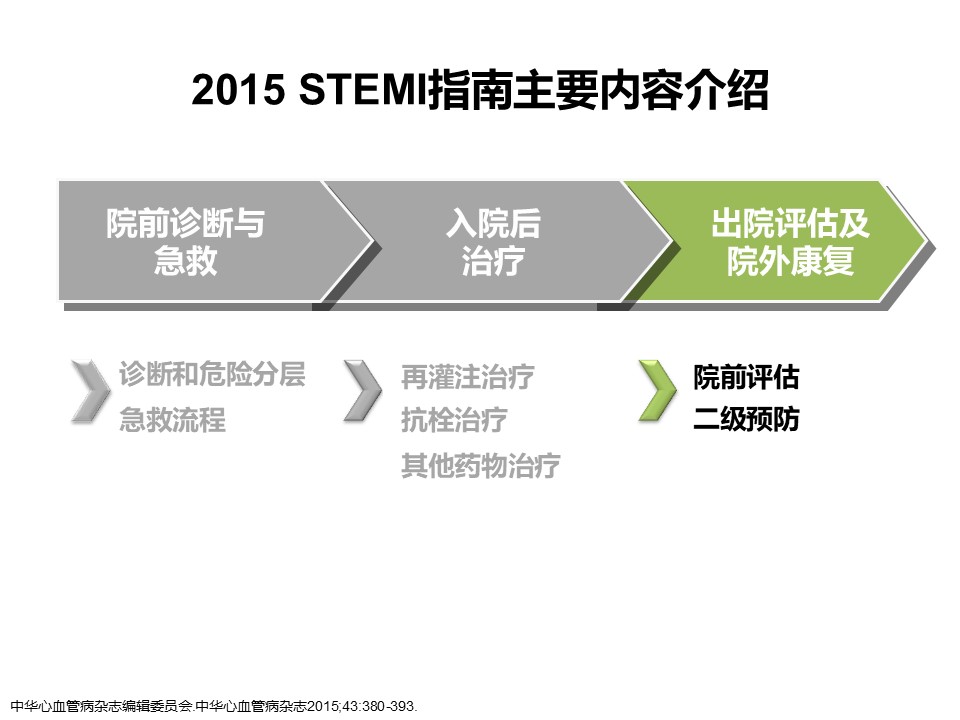 2015 STEMI指南主要内容介绍

院前诊断与急救

入院后治疗

出院评估及院外康复

诊断和危险分层
急救流程

再灌注治疗
抗栓治疗
其他药物治疗

院前评估
二级预防

中华心血管病杂志编辑委员会.中华心血管病杂志2015;43:380-393.